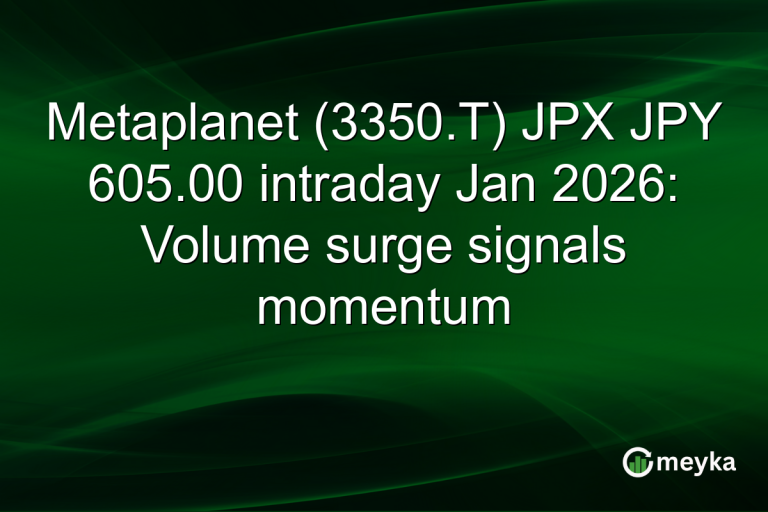 Metaplanet (3350.T) JPX JPY 605.00 intraday Jan 2026: Volume surge signals momentum

meyka